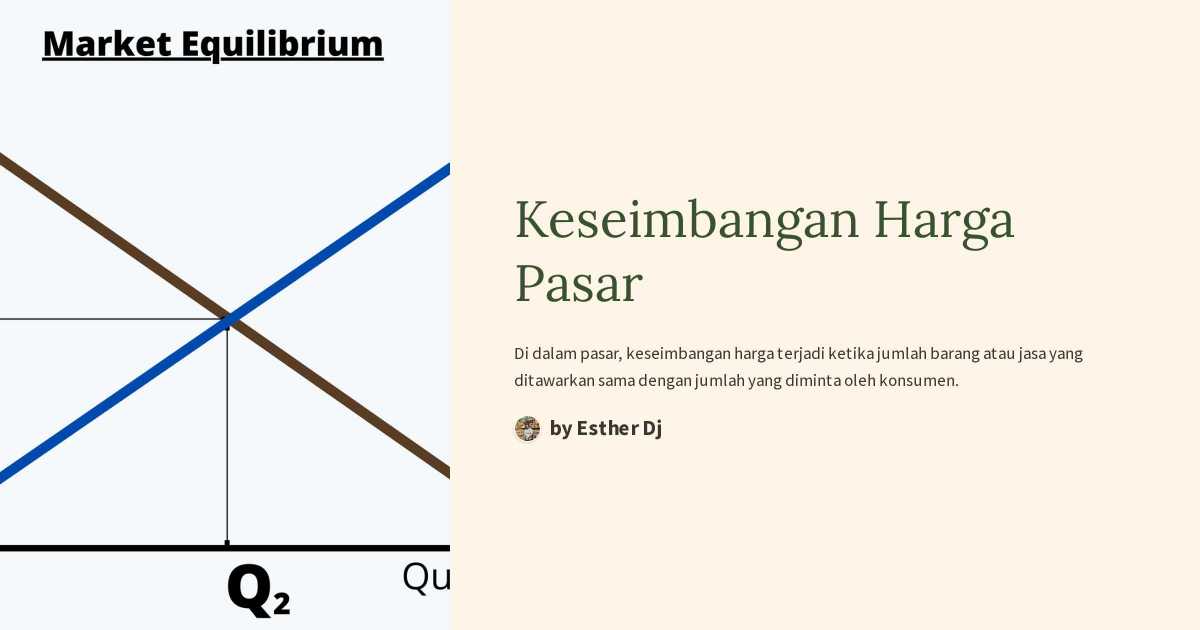 Market Equilibrium

$Q_2$

Qu

Keseimbangan Harga Pasar

Di dalam pasar, keseimbangan harga terjadi ketika jumlah barang atau jasa yang ditawarkan sama dengan jumlah yang diminta oleh konsumen.

by Esther Dj